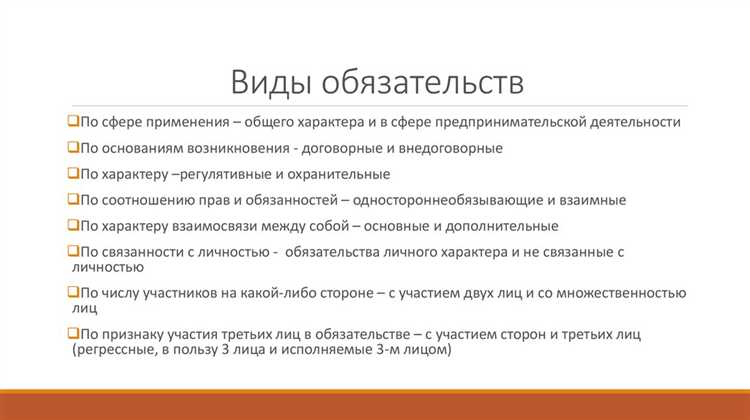 Виды обязательств

❑По сфере применения – общего характера и в сфере предпринимательской деятельности

❑По основаниям возникновения - договорные и внедоговорные

❑По характеру –регулятивные и охранительные

❑По соотношению прав и обязанностей – одностороннеобязывающие и взаимные

❑По характеру взаимосвязи между собой – основные и дополнительные

❑По связанности с личностью - обязательства личного характера и не связанные с личностью

❑По числу участников на какой-либо стороне – с участием двух лиц и со множественностью лиц

❑По признаку участия третьих лиц в обязательстве – с участием сторон и третьих лиц (регрессные, в пользу 3 лица и исполняемые 3-м лицом)